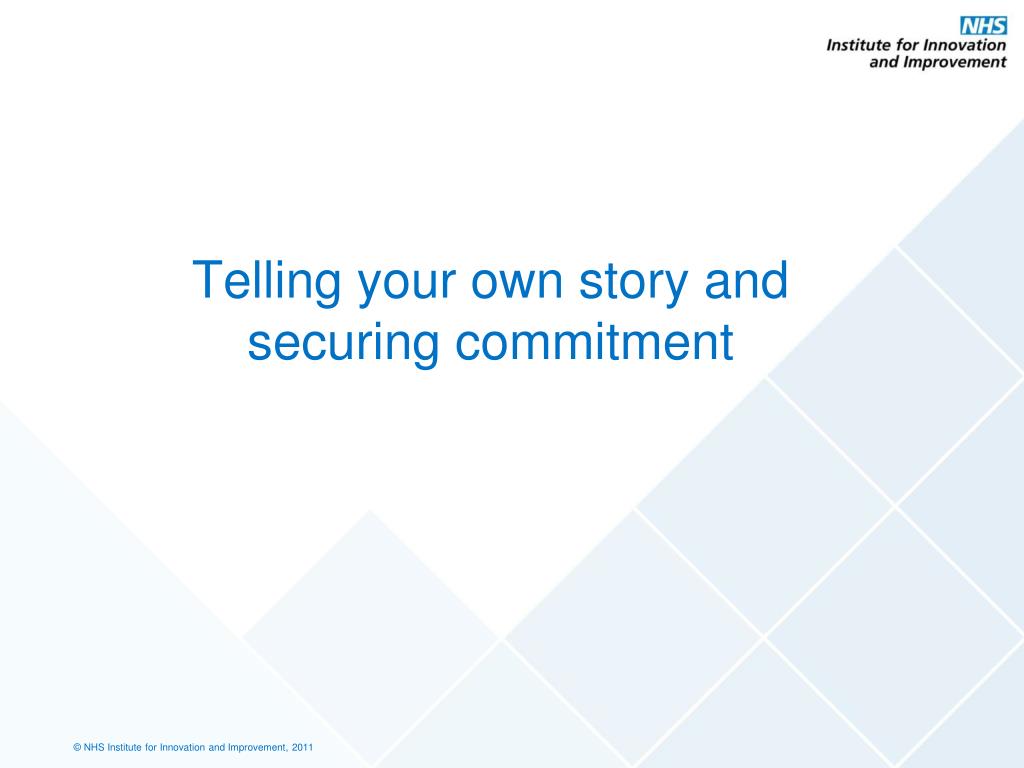 NHS
Institute for Innovation and Improvement

Telling your own story and securing commitment

© NHS Institute for Innovation and Improvement, 2011